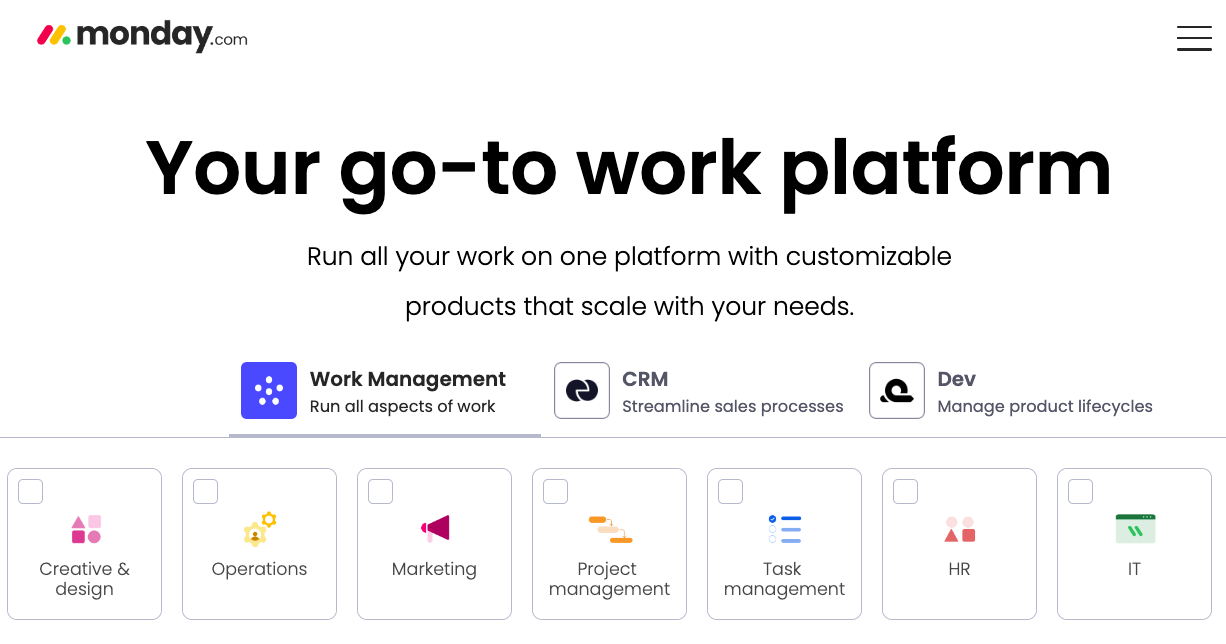 monday.com

Your go-to work platform

Run all your work on one platform with customizable products that scale with your needs.

Work Management
Run all aspects of work

CRM
Streamline sales processes

Dev
Manage product lifecycles

Creative & design

Operations

Marketing

Project management

Task management

HR

IT